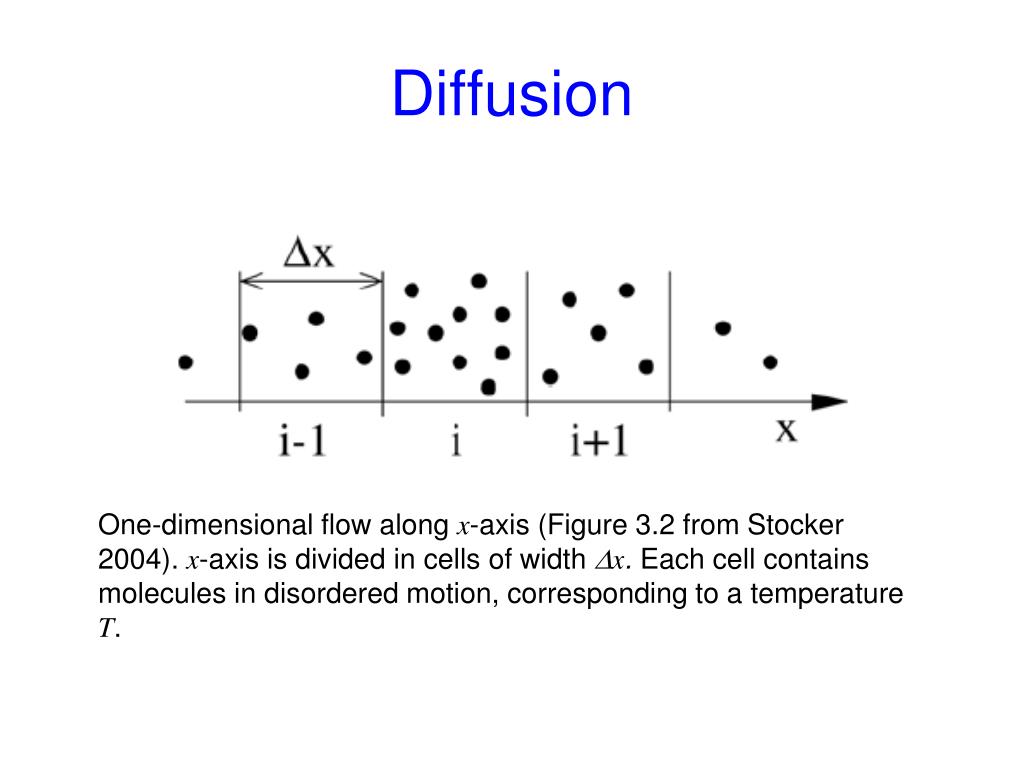 Diffusion

$\Delta x$

i-1 i i+1

x

One-dimensional flow along $x$-axis (Figure 3.2 from Stocker 2004). $x$-axis is divided in cells of width $\Delta x$. Each cell contains molecules in disordered motion, corresponding to a temperature $T$.